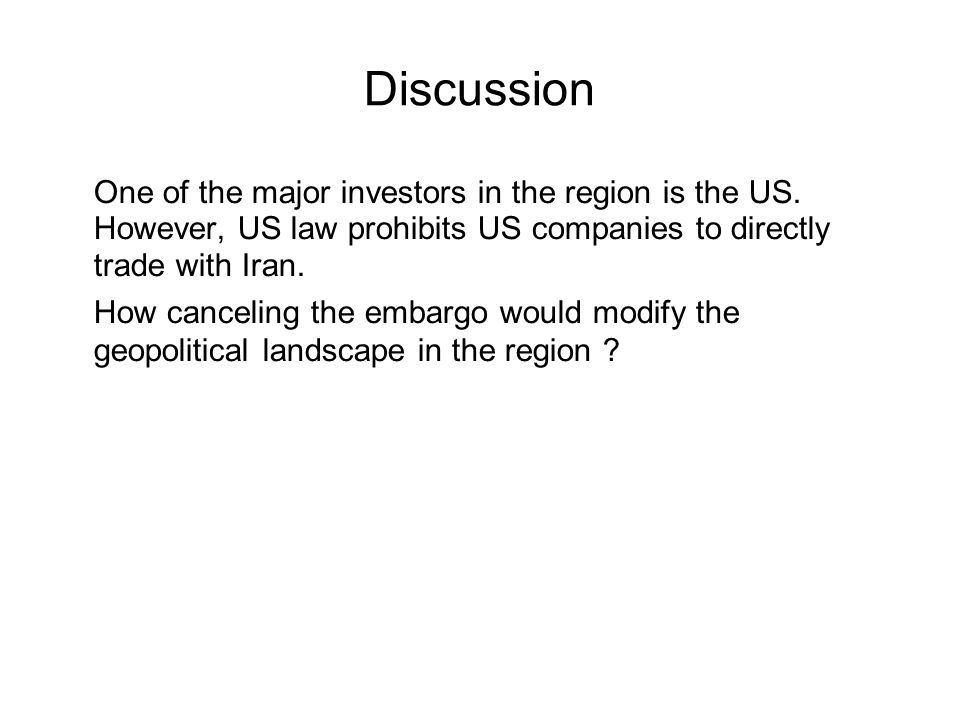 Discussion

One of the major investors in the region is the US. However, US law prohibits US companies to directly trade with Iran.

How canceling the embargo would modify the geopolitical landscape in the region ?